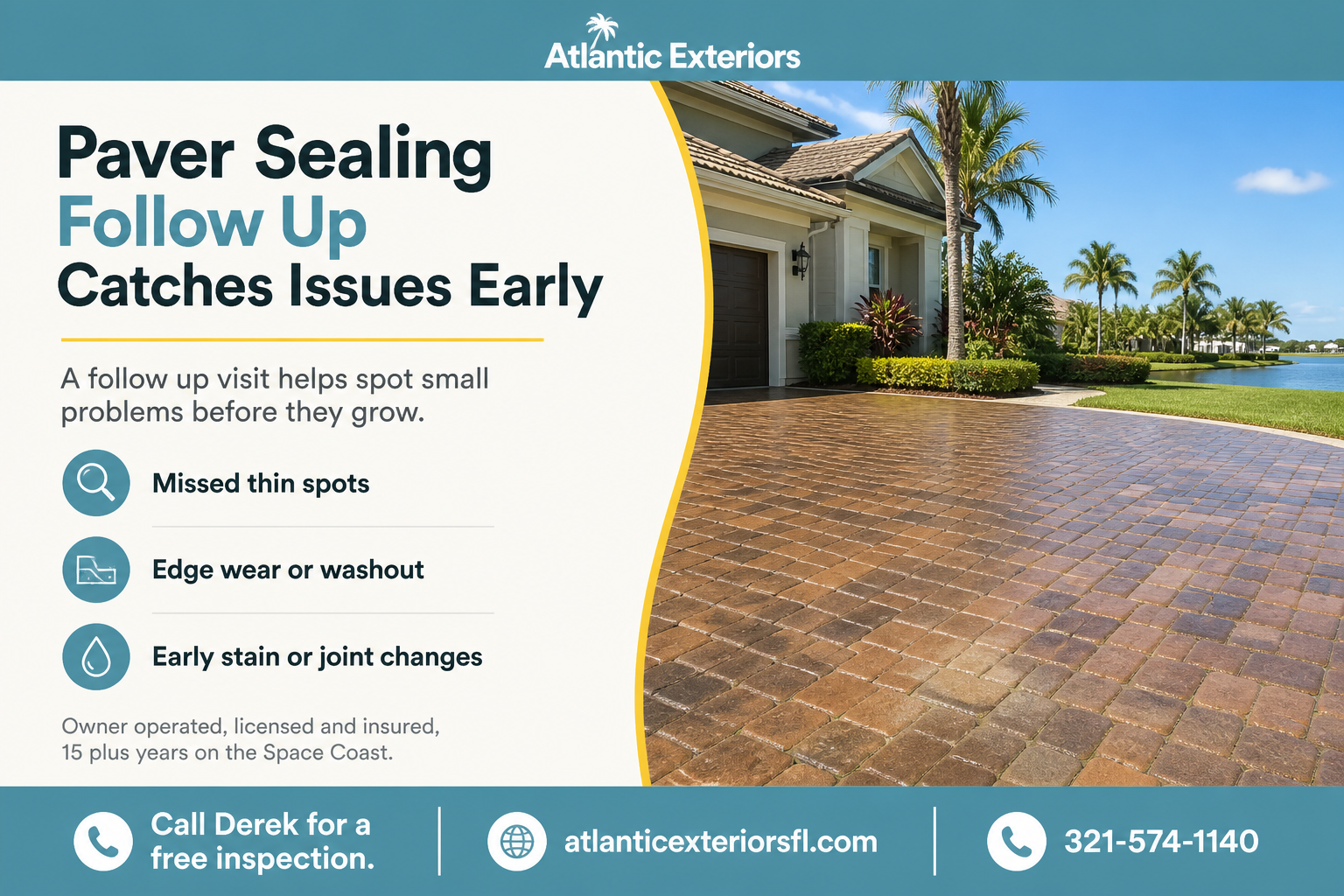 Atlantic Exteriors

Paver Sealing
Follow Up
Catches Issues Early

A follow up visit helps spot small problems before they grow.

Missed thin spots

Edge wear or washout

Early stain or joint changes

Owner operated, licensed and insured, 15 plus years on the Space Coast.

Call Derek for a free inspection.

atlanticexteriorsfl.com

321-574-1140